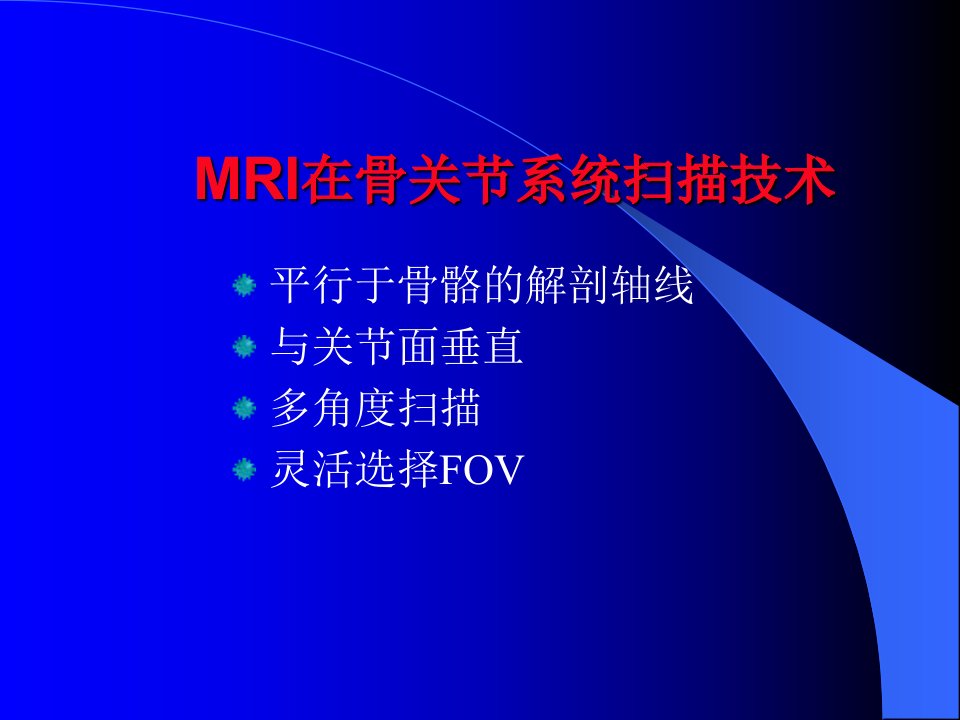 MRI在骨关节系统扫描技术

平行于骨骼的解剖轴线
与关节面垂直
多角度扫描
灵活选择FOV